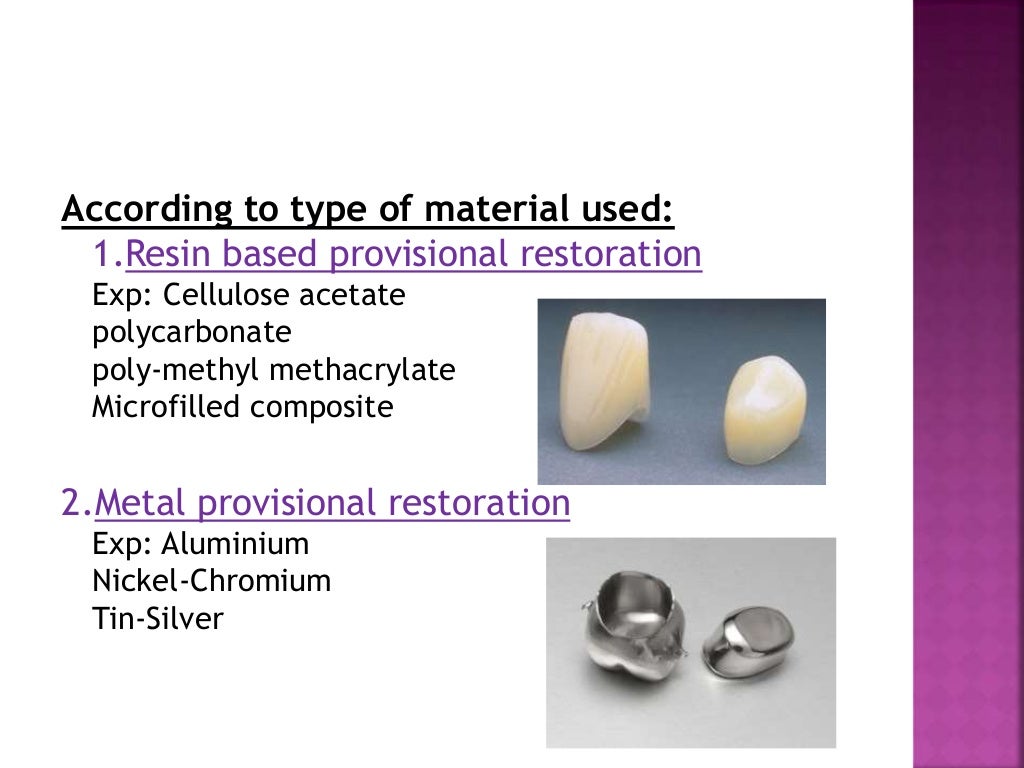 According to type of material used:

1.Resin based provisional restoration
Exp: Cellulose acetate
polycarbonate
poly-methyl methacrylate
Microfilled composite

2.Metal provisional restoration
Exp: Aluminium
Nickel-Chromium
Tin-Silver